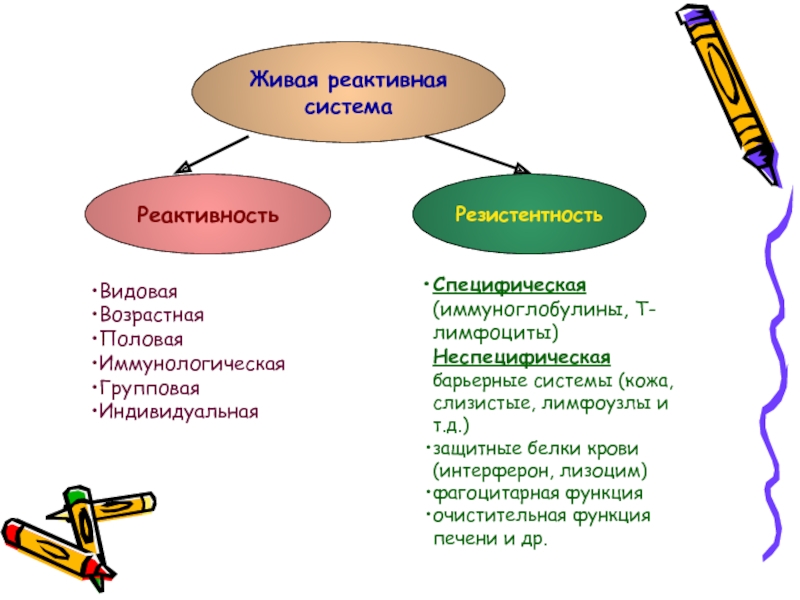 Живая реактивная система

Реактивность

Резистентность

•Видовая
•Возрастная
•Половая
•Иммунологическая
•Групповая
•Индивидуальная

•Специфическая (иммуноглобулины, Т-лимфоциты)
Неспецифическая
барьерные системы (кожа, слизистые, лимфоузлы и т.д.)
•защитные белки крови (интерферон, лизоцим)
•фагоцитарная функция
•очистительная функция печени и др.